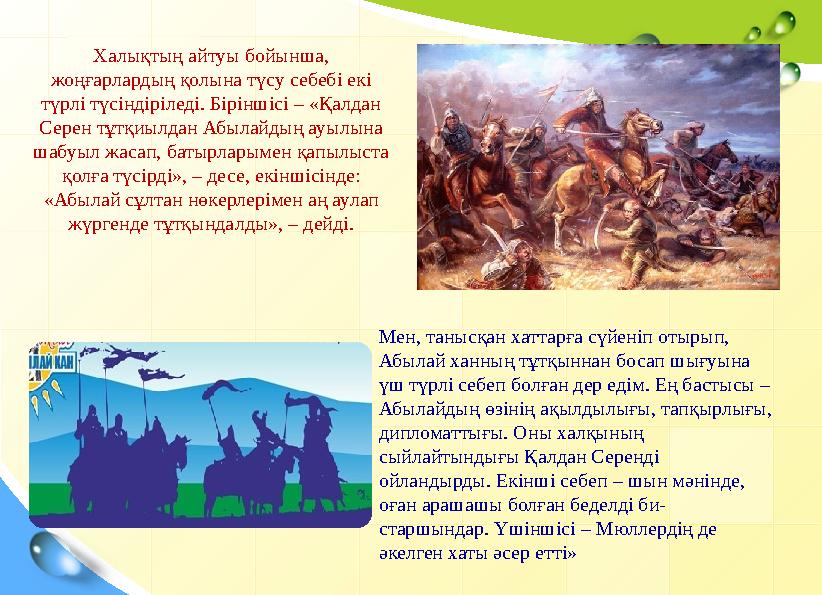 Халықтың айтуы бойынша, жоңғарлардың қолына түсу себебі екі түрлі түсіндіріледі. Біріншісі – «Қалдан Серен тұтқиылдан Абылайдың ауылына шабуыл жасап, батырларымен қапылыста қолға түсірді», – десе, екіншісінде: «Абылай сұлтан нөкерлерімен аң аулап жүргенде тұтқындалды», – дейді.

ЛАЙ ХАН

Мен, танысқан хаттарға сүйеніп отырып, Абылай ханның тұтқыннан босап шығуына үш түрлі себеп болған дер едім. Ең бастысы – Абылайдың өзінің ақылдылығы, тапқырлығы, дипломаттығы. Оны халқының сыйлайтындығы Қалдан Серенді ойландырды. Екінші себеп – шын мәнінде, оған арашашы болған беделді би-старшындар. Үшіншісі – Мюллердің де әкелген хаты әсер етті»